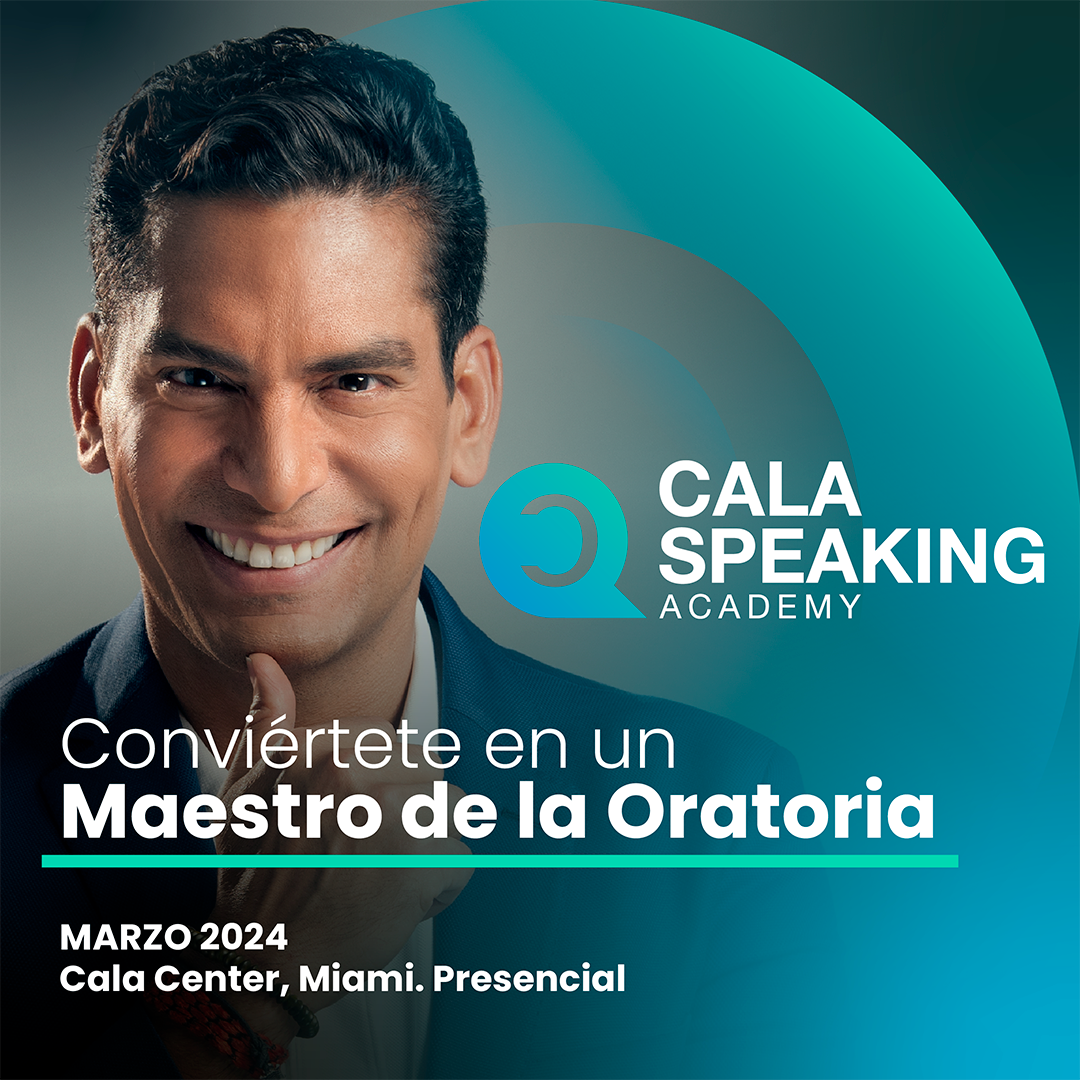 CALA SPEAKING
ACADEMY

Conviértete en un
Maestro de la Oratoria

MARZO 2024
Cala Center, Miami. Presencial